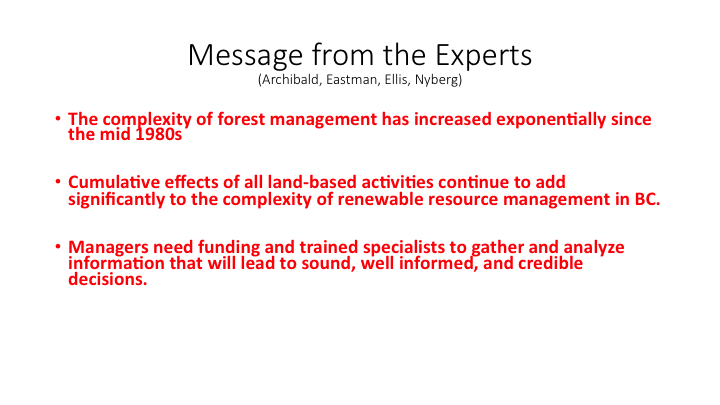 Message from the Experts
(Archibald, Eastman, Ellis, Nyberg)

• The complexity of forest management has increased exponentially since the mid 1980s

• Cumulative effects of all land-based activities continue to add significantly to the complexity of renewable resource management in BC.

• Managers need funding and trained specialists to gather and analyze information that will lead to sound, well informed, and credible decisions.